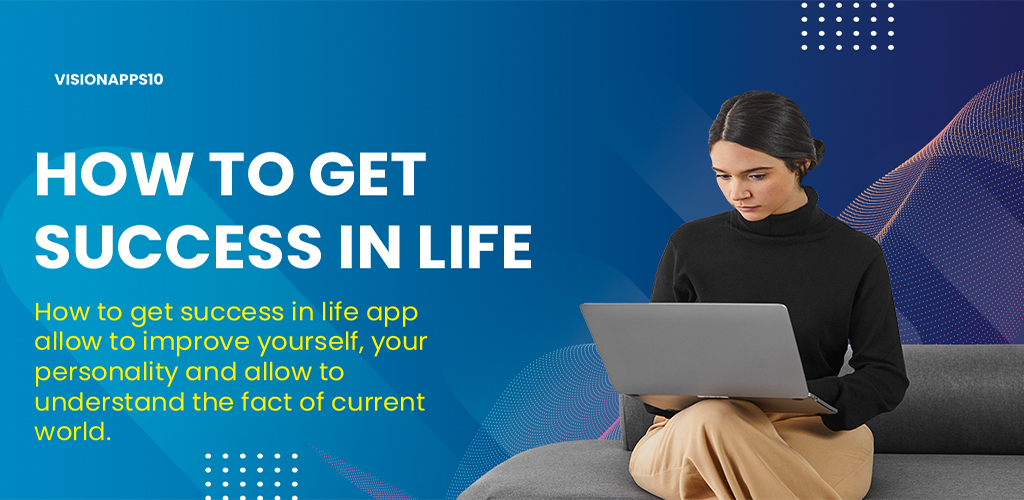 VISIONAPPS10

HOW TO GET SUCCESS IN LIFE

How to get success in life app allow to improve yourself, your personality and allow to understand the fact of current world.